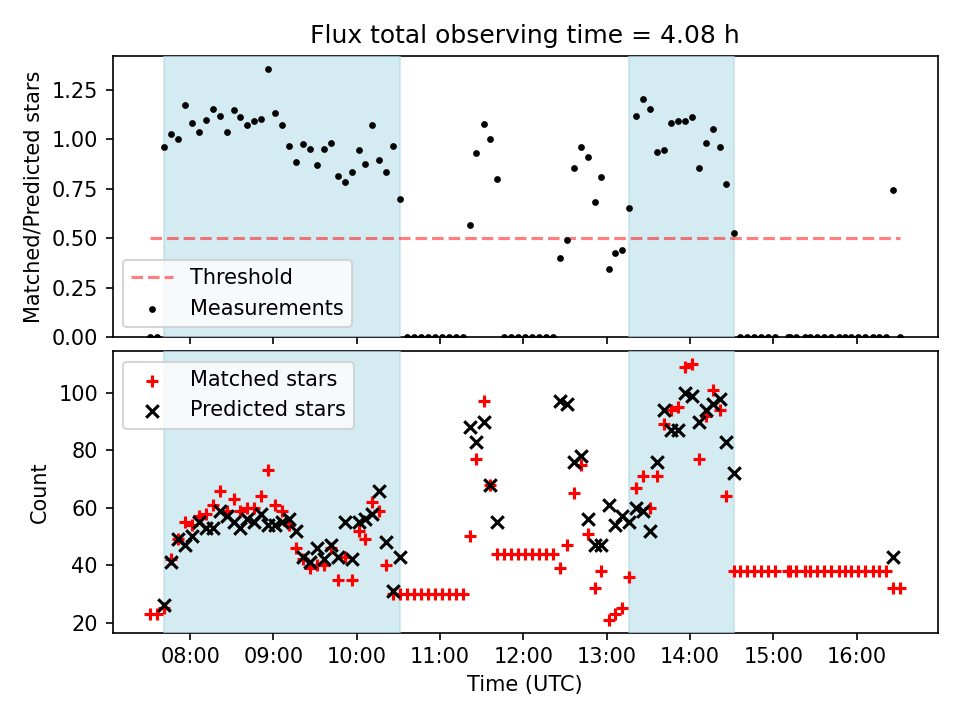 Flux total observing time = 4.08 h

Matched/Predicted stars

1.25
1.00
0.75
0.50
0.25
0.00

Threshold
Measurements

Count

100
80
60
40
20

Matched stars
Predicted stars

08:00
09:00
10:00
11:00
12:00
13:00
14:00
15:00
16:00

Time (UTC)